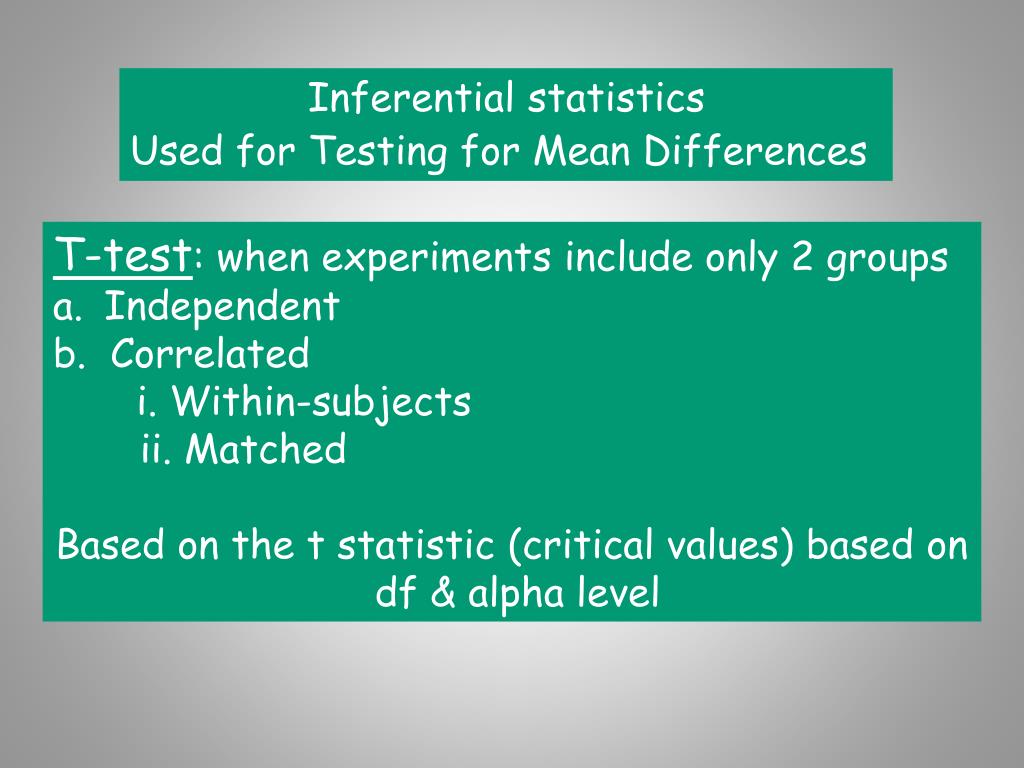 Inferential statistics
Used for Testing for Mean Differences

T-test: when experiments include only 2 groups
a. Independent
b. Correlated
i. Within-subjects
ii. Matched

Based on the t statistic (critical values) based on df & alpha level